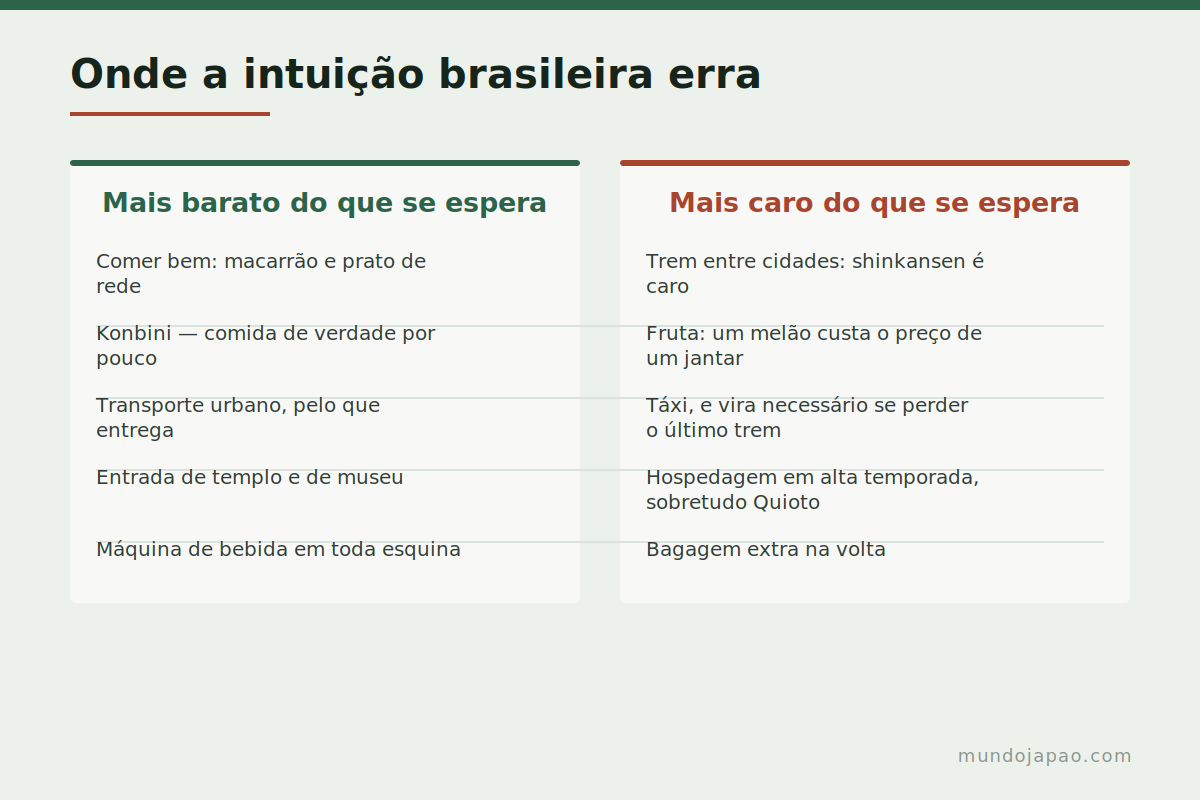 Onde a intuição brasileira erra

Mais barato do que se espera

Comer bem: macarrão e prato de rede

Konbini — comida de verdade por pouco

Transporte urbano, pelo que entrega

Entrada de templo e de museu

Máquina de bebida em toda esquina

Mais caro do que se espera

Trem entre cidades: shinkansen é caro

Fruta: um melão custa o preço de um jantar

Táxi, e vira necessário se perder o último trem

Hospedagem em alta temporada, sobretudo Quioto

Bagagem extra na volta

mundojapao.com